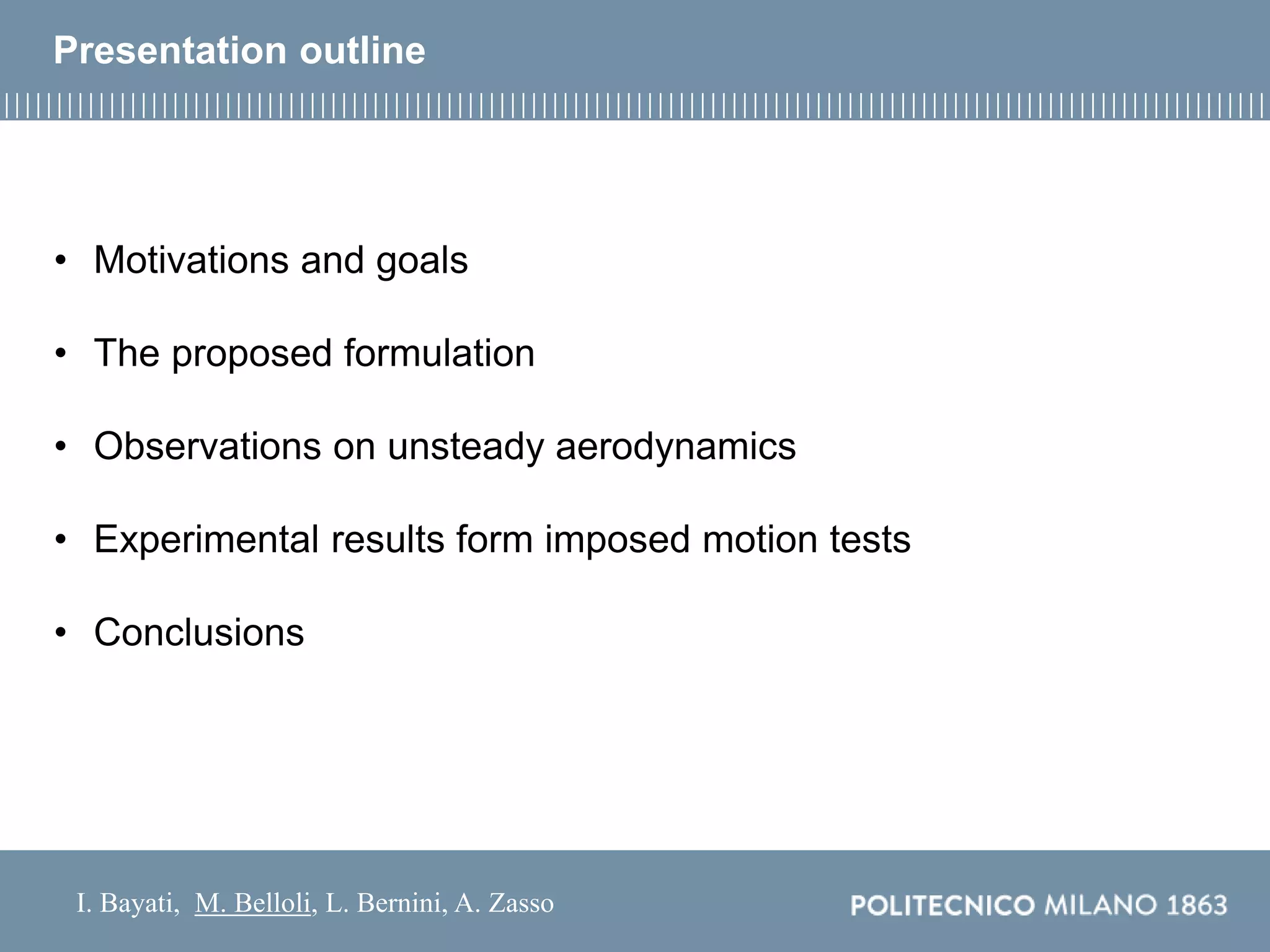 Presentation outline

• Motivations and goals

• The proposed formulation

• Observations on unsteady aerodynamics

• Experimental results form imposed motion tests

• Conclusions

I. Bayati, M. Belloli, L. Bernini, A. Zasso

POLITECNICO MILANO 1863